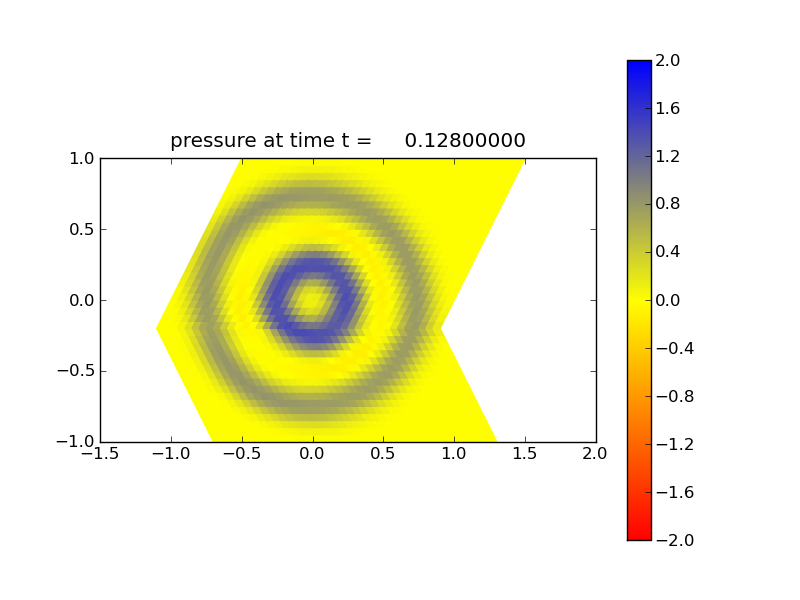 pressure at time t = 0.12800000

1.0
0.5
0.0
−0.5
−1.0

−1.5 −1.0 −0.5 0.0 0.5 1.0 1.5 2.0

2.0
1.6
1.2
0.8
0.4
0.0
−0.4
−0.8
−1.2
−1.6
−2.0